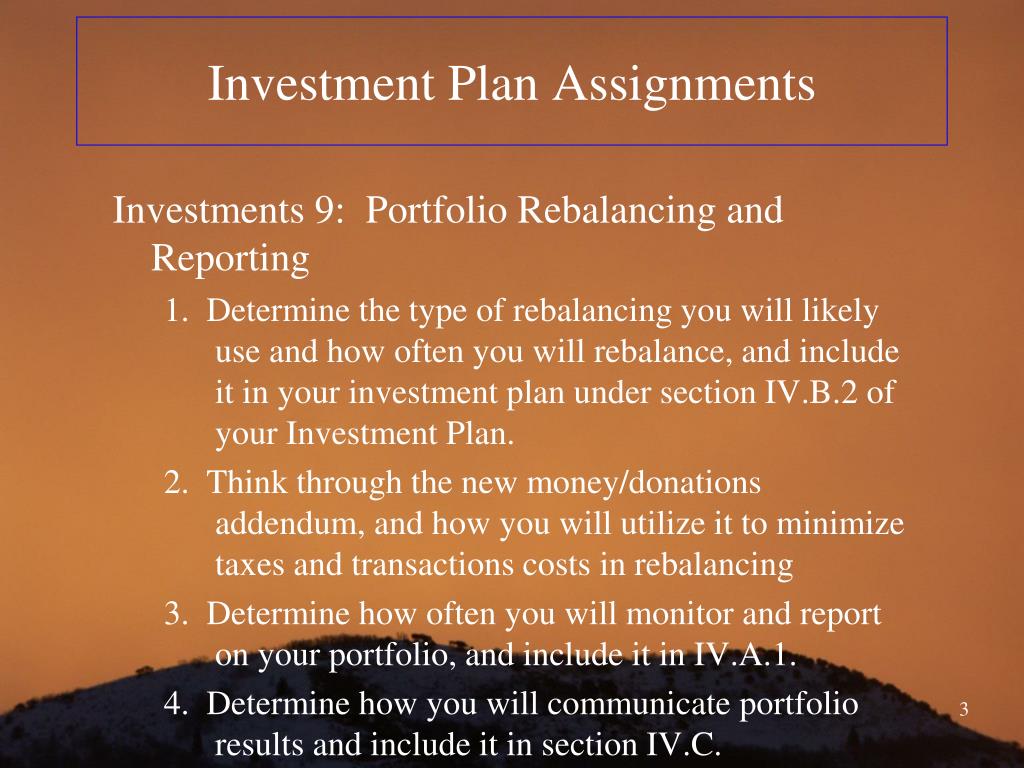 Investment Plan Assignments

Investments 9: Portfolio Rebalancing and Reporting

1. Determine the type of rebalancing you will likely use and how often you will rebalance, and include it in your investment plan under section IV.B.2 of your Investment Plan.

2. Think through the new money/donations addendum, and how you will utilize it to minimize taxes and transactions costs in rebalancing

3. Determine how often you will monitor and report on your portfolio, and include it in IV.A.1.

4. Determine how you will communicate portfolio results and include it in section IV.C.

3